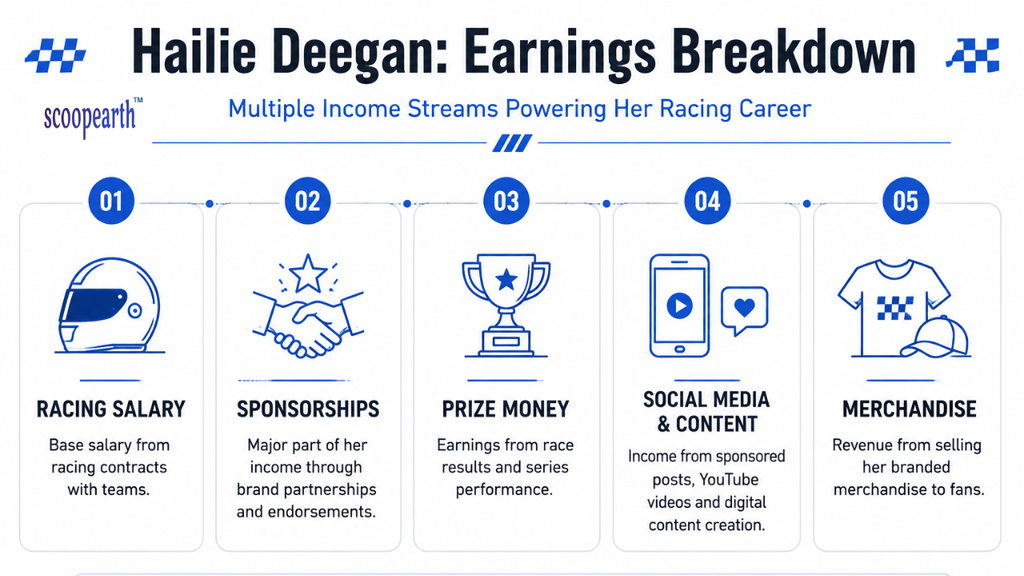 Hailie Deegan: Earnings Breakdown

scoopearth™

Multiple Income Streams Powering Her Racing Career

01

RACING SALARY

Base salary from racing contracts with teams.

02

SPONSORSHIPS

Major part of her income through brand partnerships and endorsements.

03

PRIZE MONEY

Earnings from race results and series performance.

04

SOCIAL MEDIA & CONTENT

Income from sponsored posts, YouTube videos and digital content creation.

05

MERCHANDISE

Revenue from selling her branded merchandise to fans.